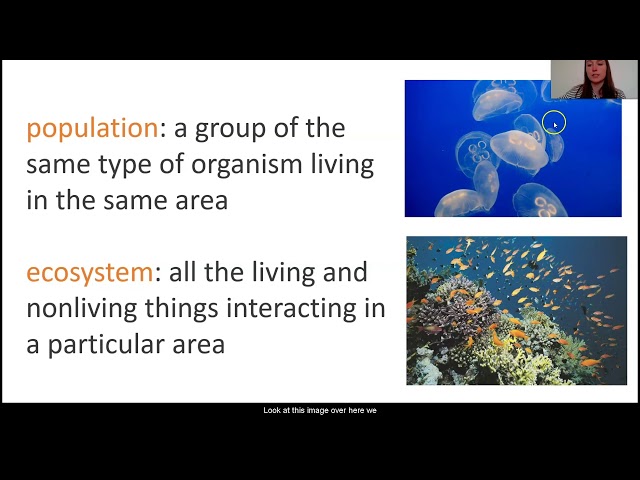 population: a group of the same type of organism living in the same area

ecosystem: all the living and nonliving things interacting in a particular area

Look at this image over here we